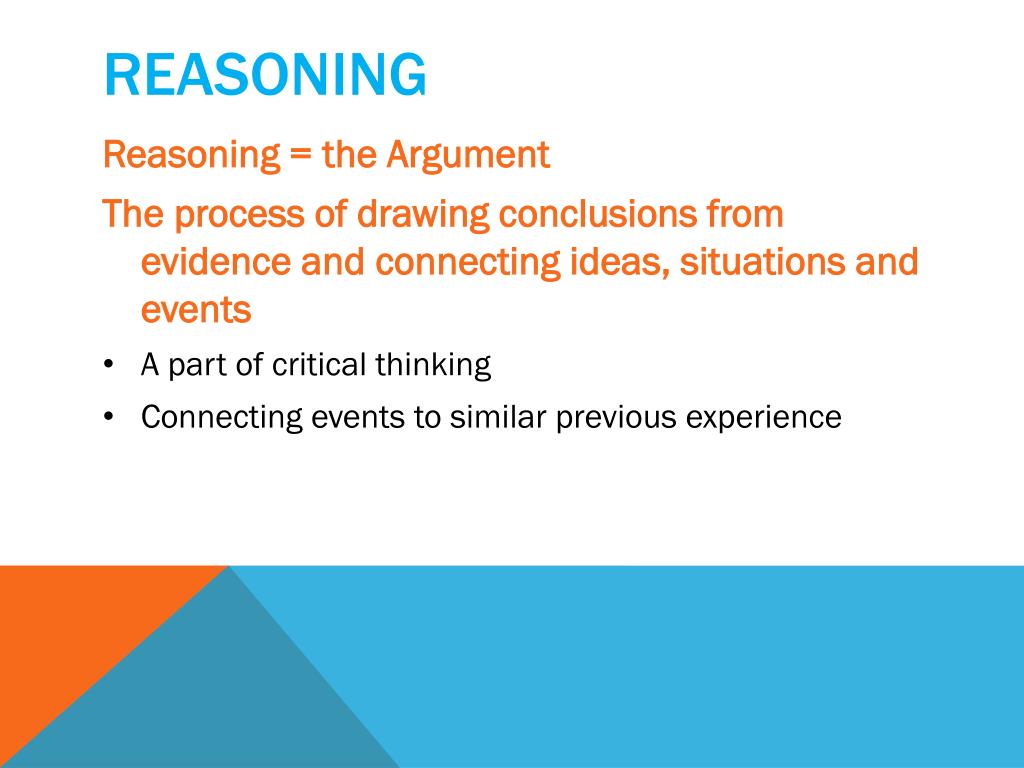 REASONING

Reasoning = the Argument

The process of drawing conclusions from evidence and connecting ideas, situations and events

• A part of critical thinking

• Connecting events to similar previous experience